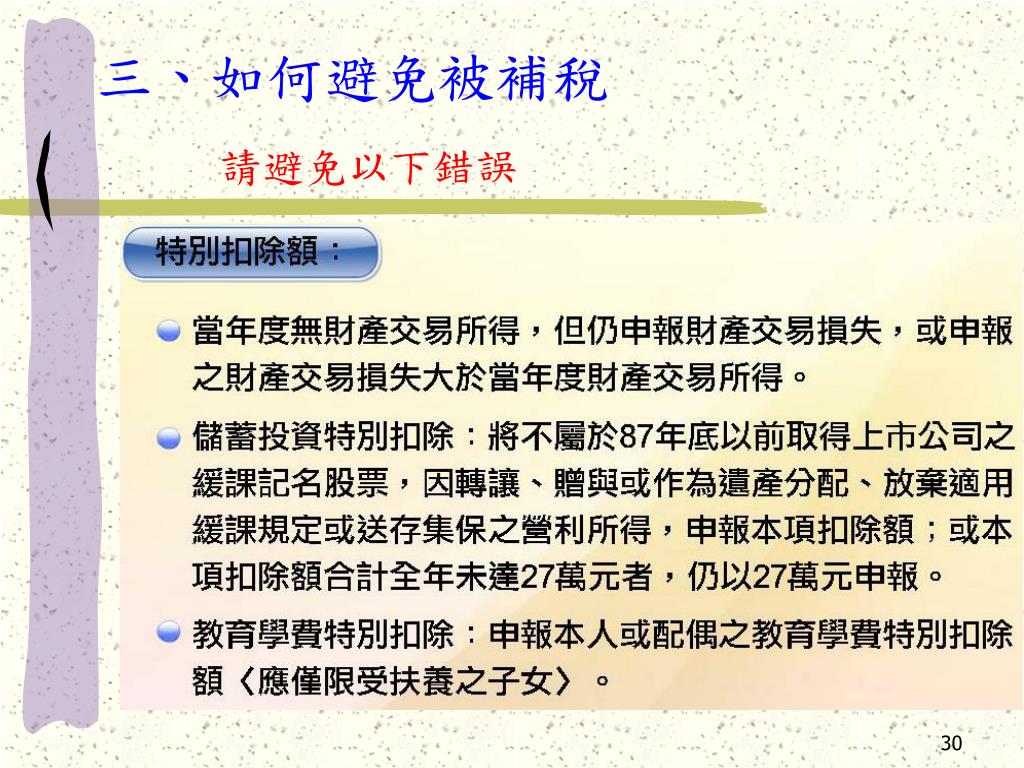 三、如何避免被補稅

請避免以下錯誤

特別扣除額：

當年度無財產交易所得，但仍申報財產交易損失，或申報之財產交易損失大於當年度財產交易所得。

儲蓄投資特別扣除：將不屬於87年底以前取得上市公司之緩課記名股票，因轉讓、贈與或作為遺產分配、放棄適用緩課規定或送存集保之營利所得，申報本項扣除額；或本項扣除額合計全年未達27萬元者，仍以27萬元申報。

教育學費特別扣除：申報本人或配偶之教育學費特別扣除額〈應僅限受扶養之子女〉。

30